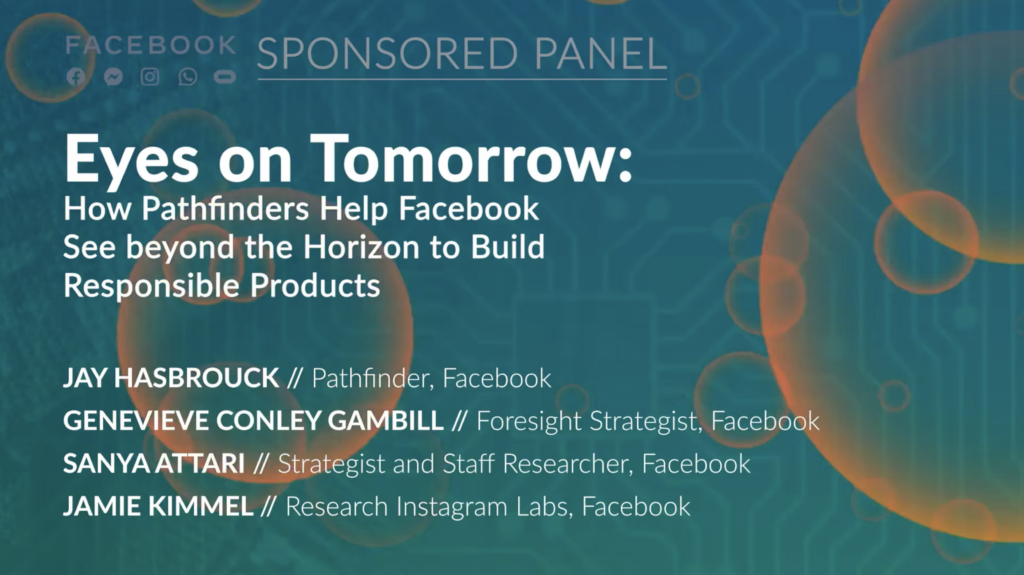 FACEBOOK SPONSORED PANEL

Eyes on Tomorrow:
How Pathfinders Help Facebook See beyond the Horizon to Build Responsible Products

JAY HASBROUCK // Pathfinder, Facebook
GENEVIEVE CONLEY GAMBILL // Foresight Strategist, Facebook
SANYA ATTARI // Strategist and Staff Researcher, Facebook
JAMIE KIMMEL // Research Instagram Labs, Facebook